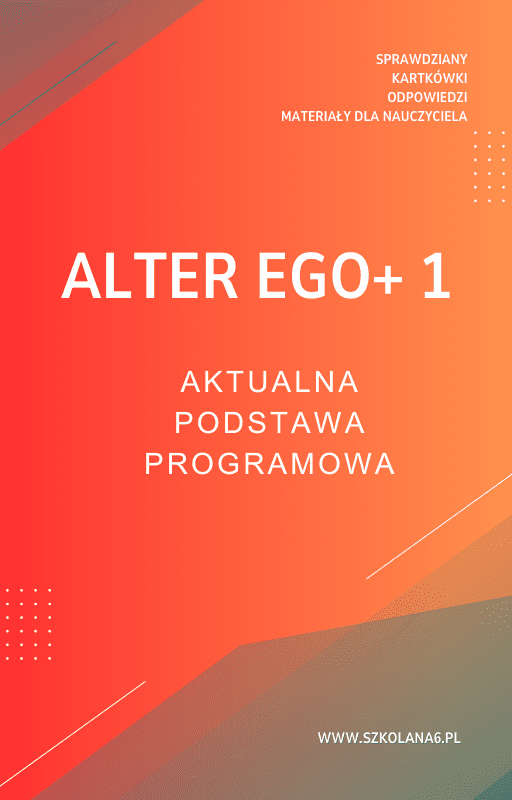 SPRAWDZIANY
KARTKÓWKI
ODPOWIEDZI
MATERIAŁY DLA NAUCZYCIELA

ALTER EGO+ 1

AKTUALNA
PODSTAWA
PROGRAMOWA

WWW.SZKOLANA6.PL